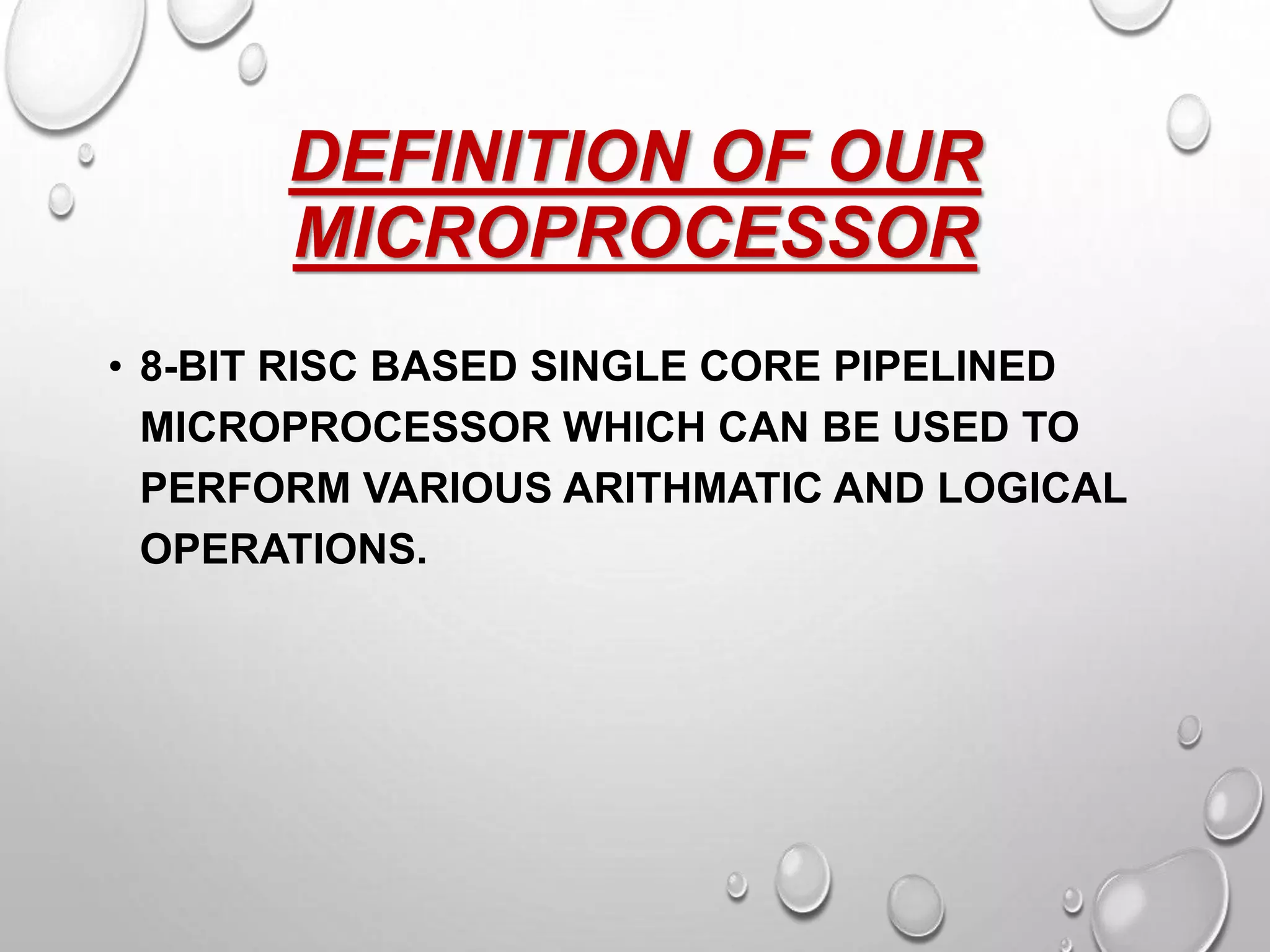 DEFINITION OF OUR MICROPROCESSOR

• 8-BIT RISC BASED SINGLE CORE PIPELINED MICROPROCESSOR WHICH CAN BE USED TO PERFORM VARIOUS ARITHMATIC AND LOGICAL OPERATIONS.